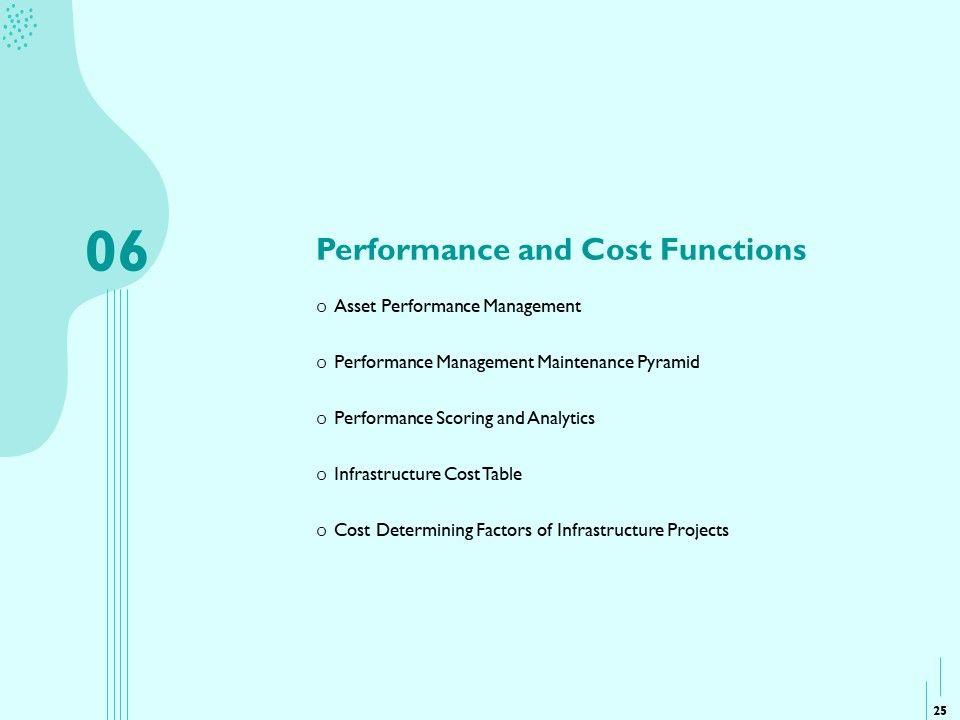 06

Performance and Cost Functions

o Asset Performance Management

o Performance Management Maintenance Pyramid

o Performance Scoring and Analytics

o Infrastructure Cost Table

o Cost Determining Factors of Infrastructure Projects

25